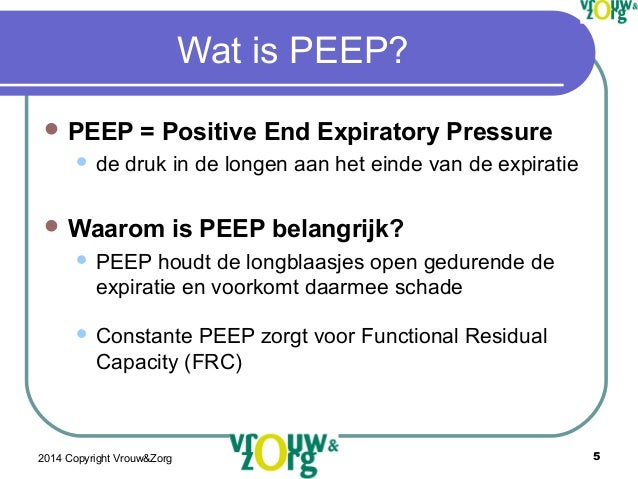 vrouw&
zorg

Wat is PEEP?

PEEP = Positive End Expiratory Pressure
de druk in de longen aan het einde van de expiratie

Waarom is PEEP belangrijk?
PEEP houdt de longblaasjes open gedurende de expiratie en voorkomt daarmee schade

Constante PEEP zorgt voor Functional Residual Capacity (FRC)

2014 Copyright Vrouw&Zorg

vrouw&
zorg

5